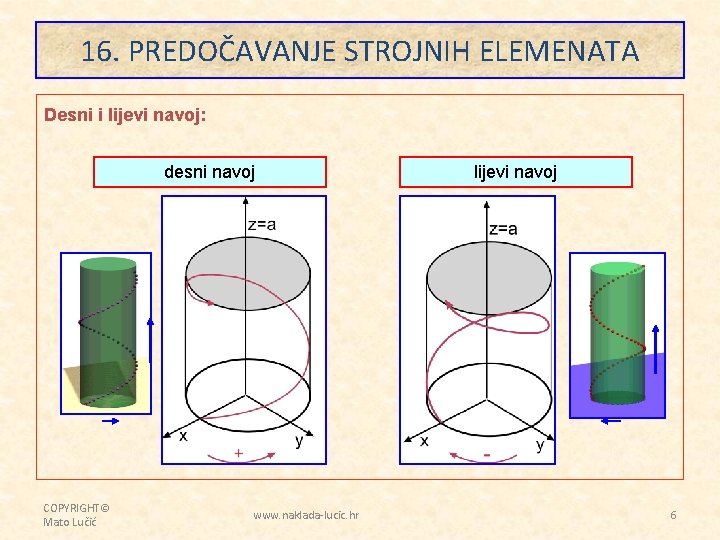 16. PREDOČAVANJE STROJNIH ELEMENATA

Desni i lijevi navoj:

desni navoj

z=a

x

y

+

lijevi navoj

z=a

x

y

-

COPYRIGHT©
Mato Lučić

www.naklada-lucic.hr

6